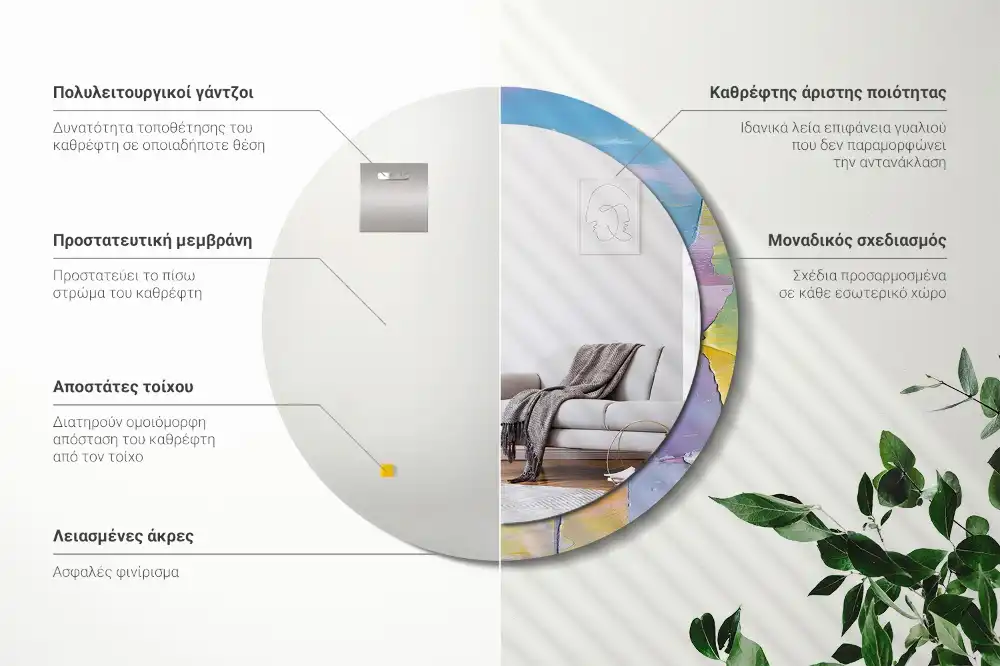 Πολυλειτουργικοί γάντζοι

Δυνατότητα τοποθέτησης του καθρέφτη σε οποιαδήποτε θέση

Προστατευτική μεμβράνη

Προστατεύει το πίσω στρώμα του καθρέφτη

Αποστάτες τοίχου

Διατηρούν ομοιόμορφη απόσταση του καθρέφτη από τον τοίχο

Λειασμένες άκρες

Ασφαλές φινίρισμα

Καθρέφτης άριστης ποιότητας

Ιδανικά λεία επιφάνεια γυαλιού που δεν παραμορφώνει την αντανάκλαση

Μοναδικός σχεδιασμός

Σχέδια προσαρμοσμένα σε κάθε εσωτερικό χώρο